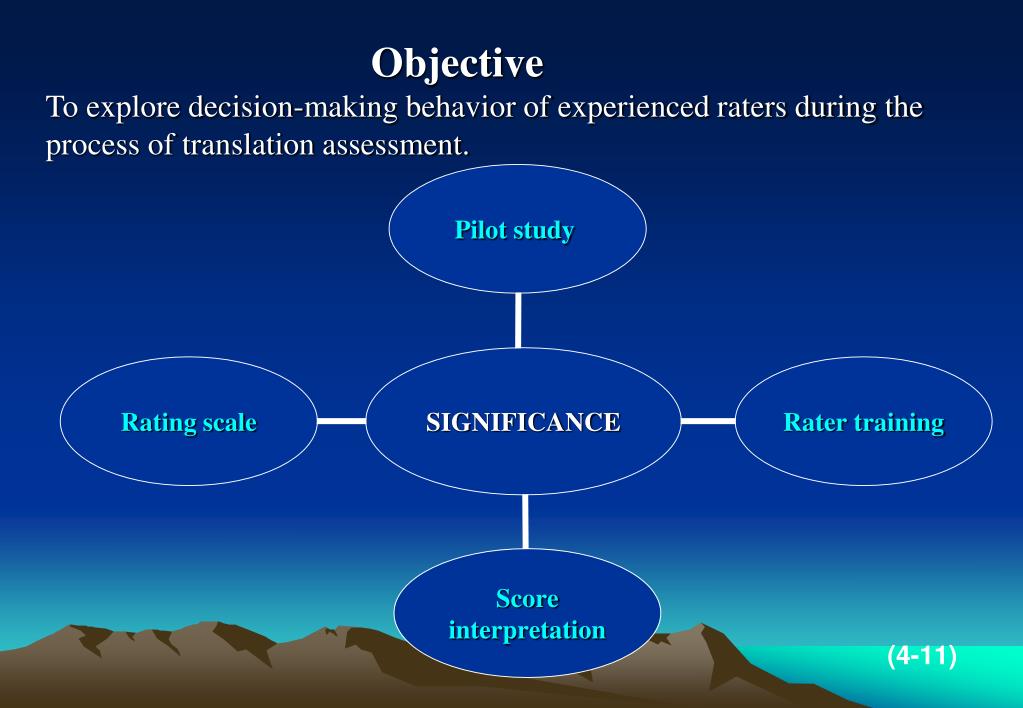 Objective
To explore decision-making behavior of experienced raters during the process of translation assessment.

Pilot study

Rating scale

SIGNIFICANCE

Rater training

Score interpretation

(4-11)